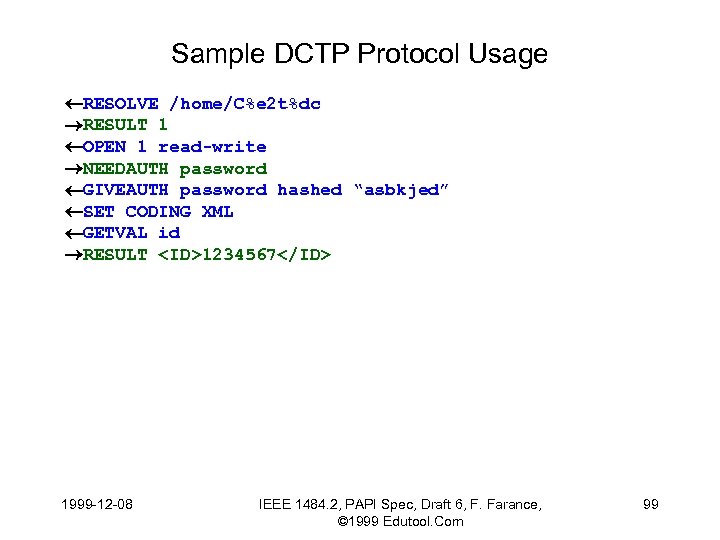 Sample DCTP Protocol Usage

←RESOLVE /home/C%e2t%dc
→RESULT 1
←OPEN 1 read-write
→NEEDAUTH password
←GIVEAUTH password hashed “asbkjed”
←SET CODING XML
←GETVAL id
→RESULT <ID>1234567</ID>

1999-12-08

IEEE 1484.2, PAPI Spec, Draft 6, F. Farance, ©1999 Edutool.Com

99